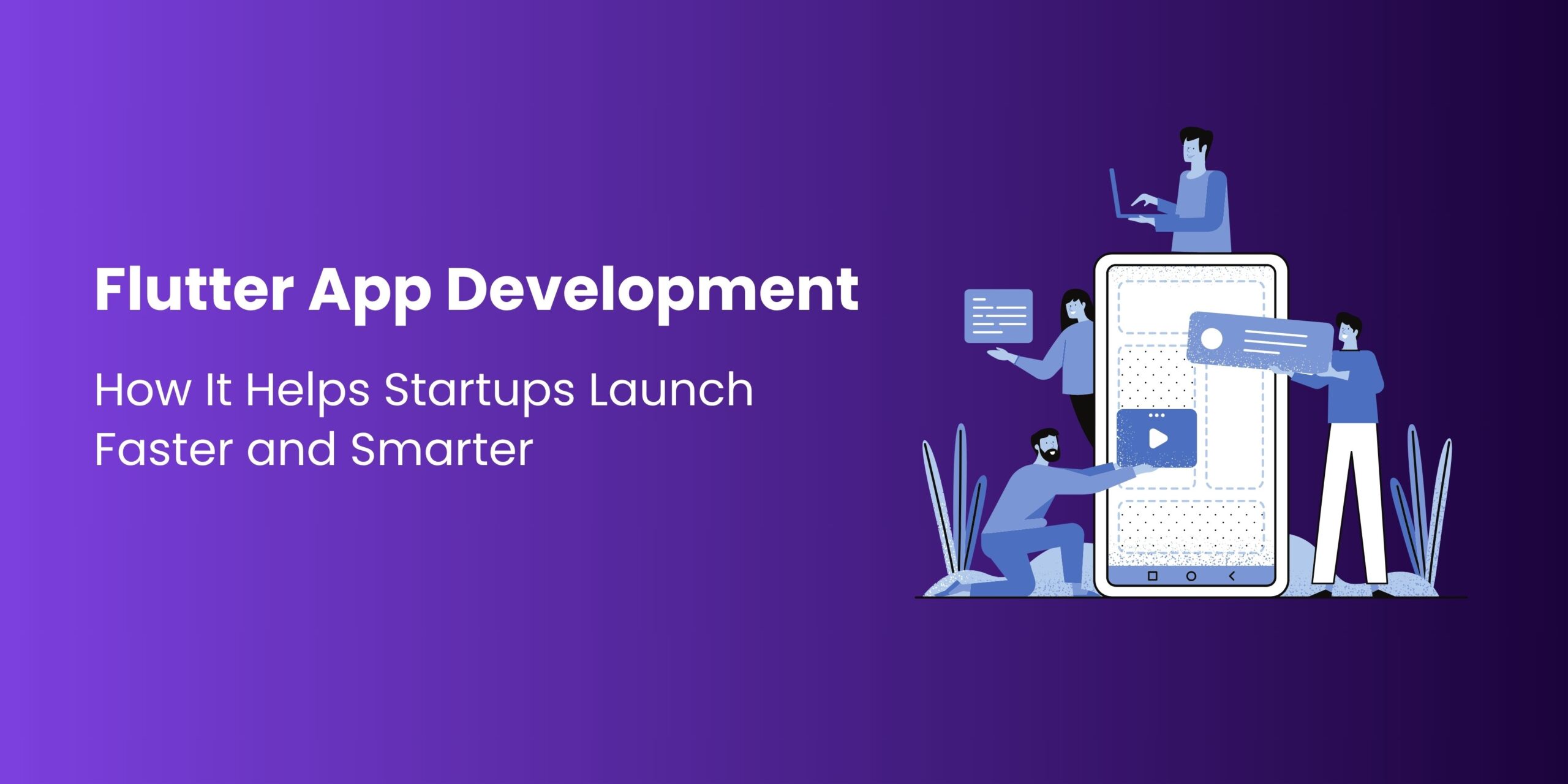 Flutter App Development

How It Helps Startups Launch Faster and Smarter